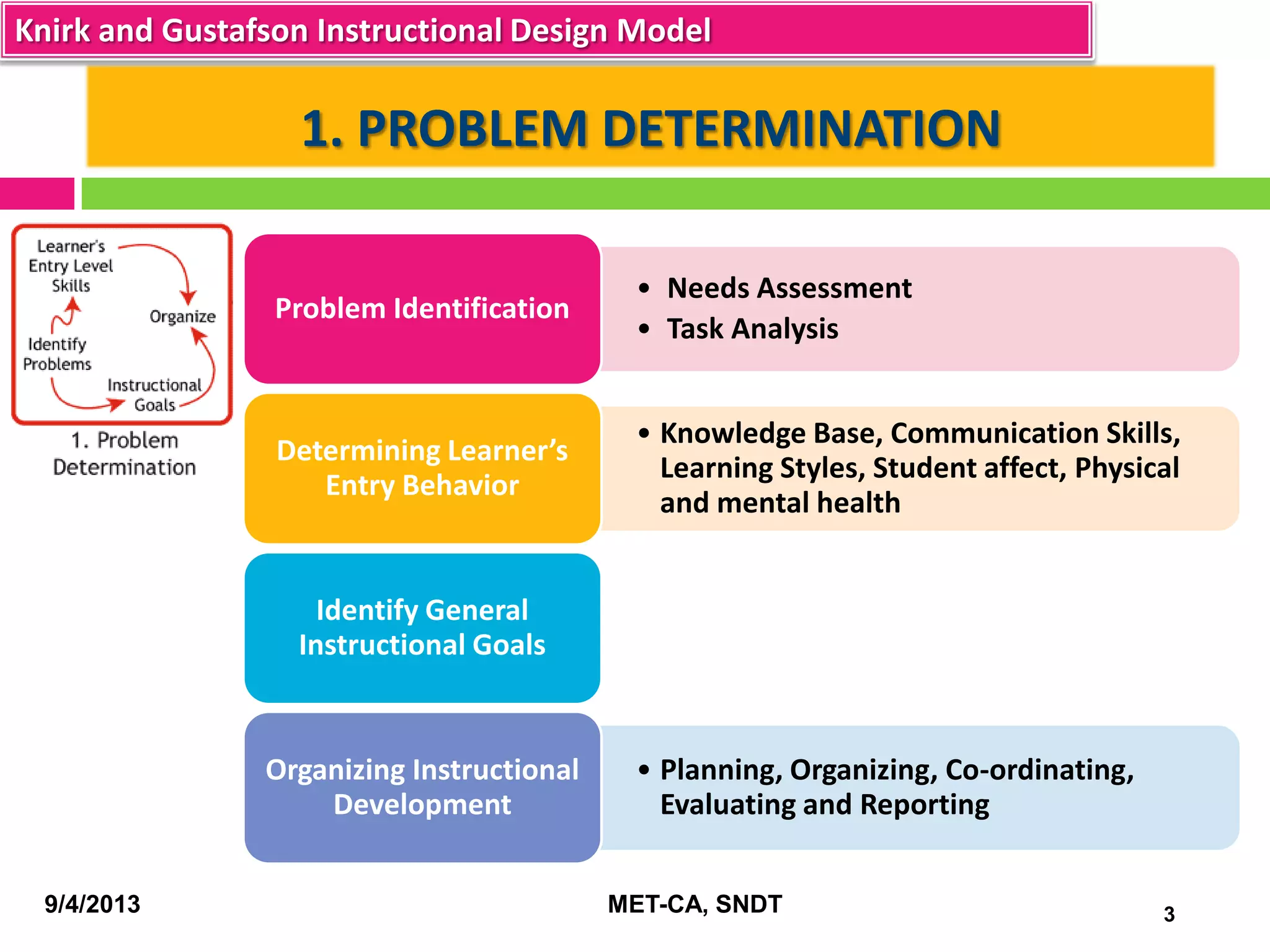 Knirk and Gustafson Instructional Design Model

1. PROBLEM DETERMINATION

Learner's Entry Level Skills

Organize

Identify Problems

Instructional Goals

1. Problem Determination

Problem Identification

• Needs Assessment
• Task Analysis

Determining Learner's Entry Behavior

• Knowledge Base, Communication Skills, Learning Styles, Student affect, Physical and mental health

Identify General Instructional Goals

Organizing Instructional Development

• Planning, Organizing, Co-ordinating, Evaluating and Reporting

9/4/2013

MET-CA, SNDT

3